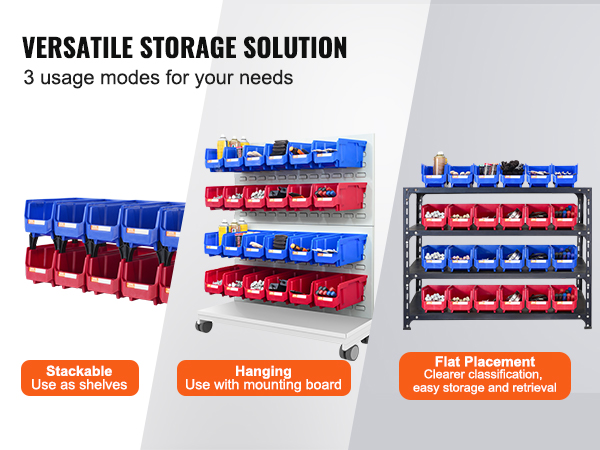 VERSATILE STORAGE SOLUTION
3 usage modes for your needs

Stackable
Use as shelves

Hanging
Use with mounting board

Flat Placement
Clearer classification, easy storage and retrieval